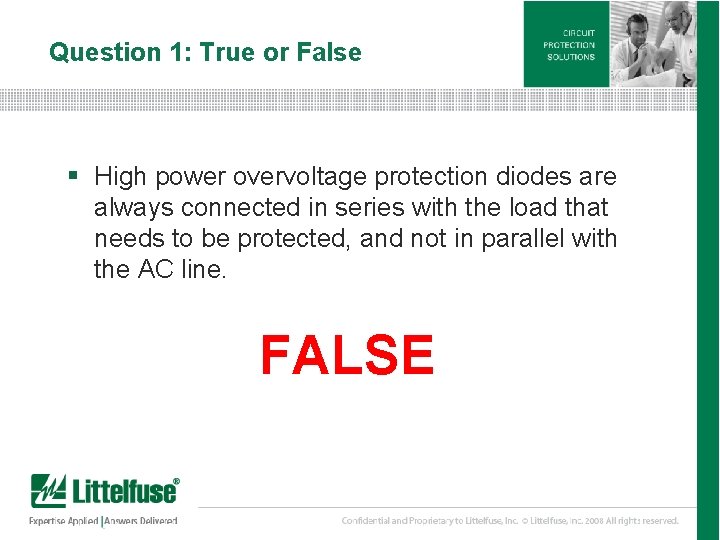 Question 1: True or False

CIRCUIT PROTECTION SOLUTIONS

▪ High power overvoltage protection diodes are always connected in series with the load that needs to be protected, and not in parallel with the AC line.

FALSE

Littelfuse®

Expertise Applied | Answers Delivered

Confidential and Proprietary to Littelfuse, Inc. © Littelfuse, Inc. 2008 All rights reserved.